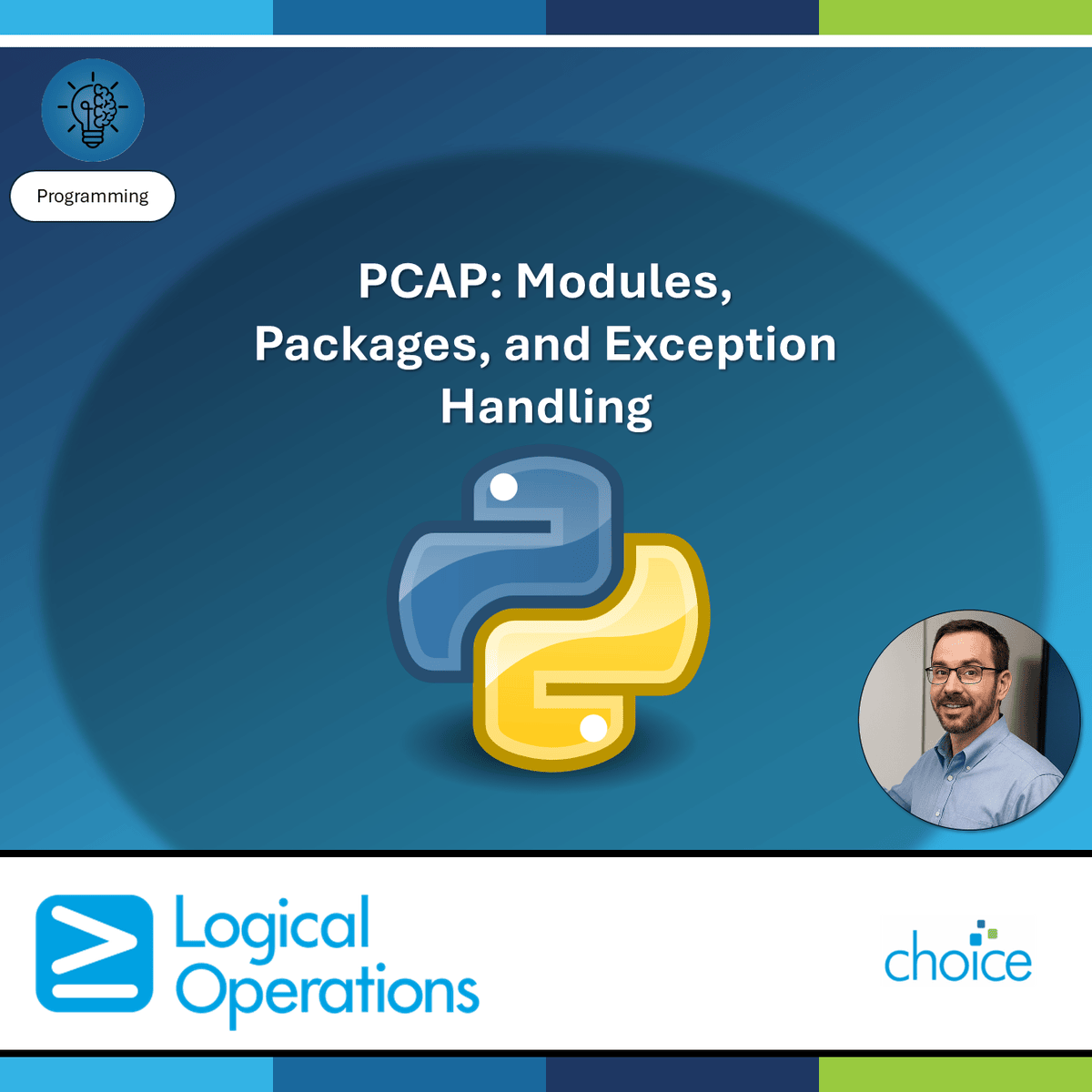 Programming

PCAP: Modules, Packages, and Exception Handling

Logical Operations

choice